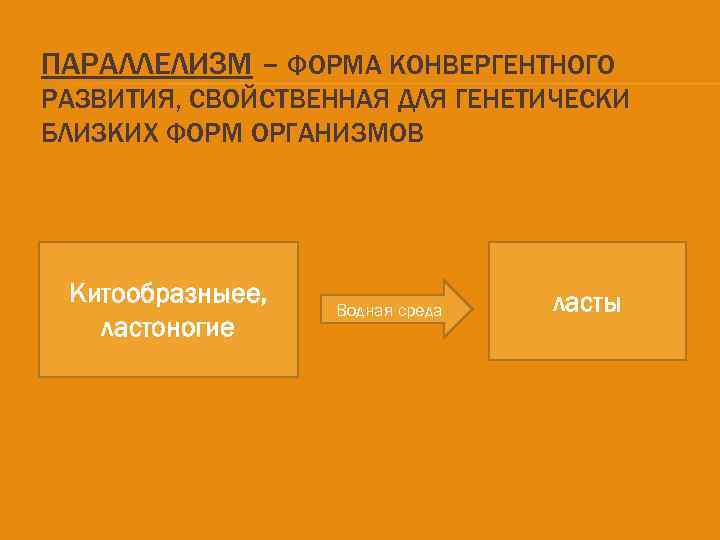 ПАРАЛЛЕЛИЗМ – ФОРМА КОНВЕРГЕНТНОГО РАЗВИТИЯ, СВОЙСТВЕННАЯ ДЛЯ ГЕНЕТИЧЕСКИ БЛИЗКИХ ФОРМ ОРГАНИЗМОВ

Китообразныее, ластоногие

Водная среда

ласты